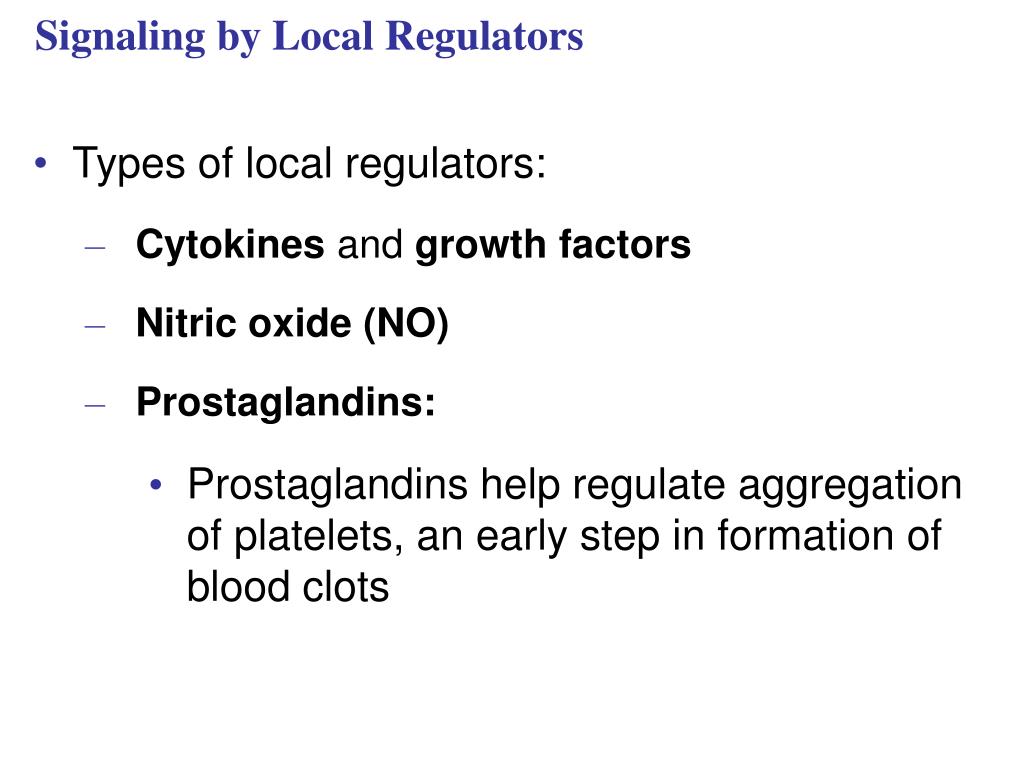 Signaling by Local Regulators

• Types of local regulators:

– Cytokines and growth factors

– Nitric oxide (NO)

– Prostaglandins:

• Prostaglandins help regulate aggregation of platelets, an early step in formation of blood clots